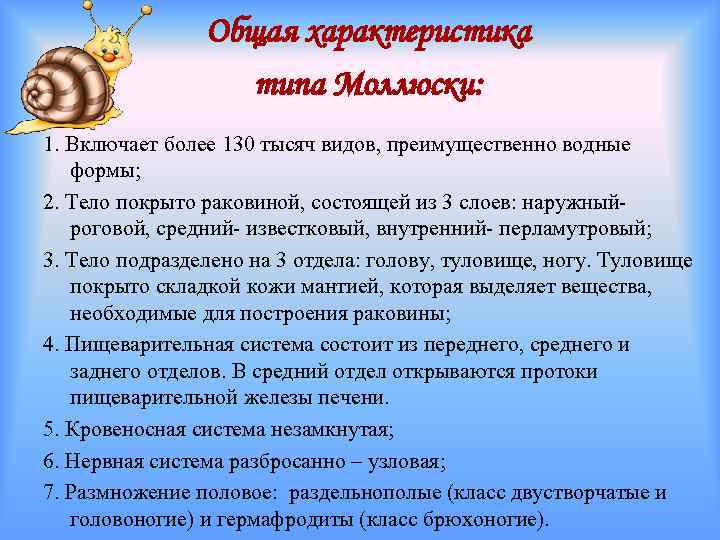 Общая характеристика типа Моллюски:

1. Включает более 130 тысяч видов, преимущественно водные формы;

2. Тело покрыто раковиной, состоящей из 3 слоев: наружный- роговой, средний- известковый, внутренний- перламутровый;

3. Тело подразделено на 3 отдела: голову, туловище, ногу. Туловище покрыто складкой кожи мантией, которая выделяет вещества, необходимые для построения раковины;

4. Пищеварительная система состоит из переднего, среднего и заднего отделов. В средний отдел открываются протоки пищеварительной железы печени.

5. Кровеносная система незамкнутая;

6. Нервная система разбросанно – узловая;

7. Размножение половое: раздельнополые (класс двустворчатые и головоногие) и гермафродиты (класс брюхоногие).